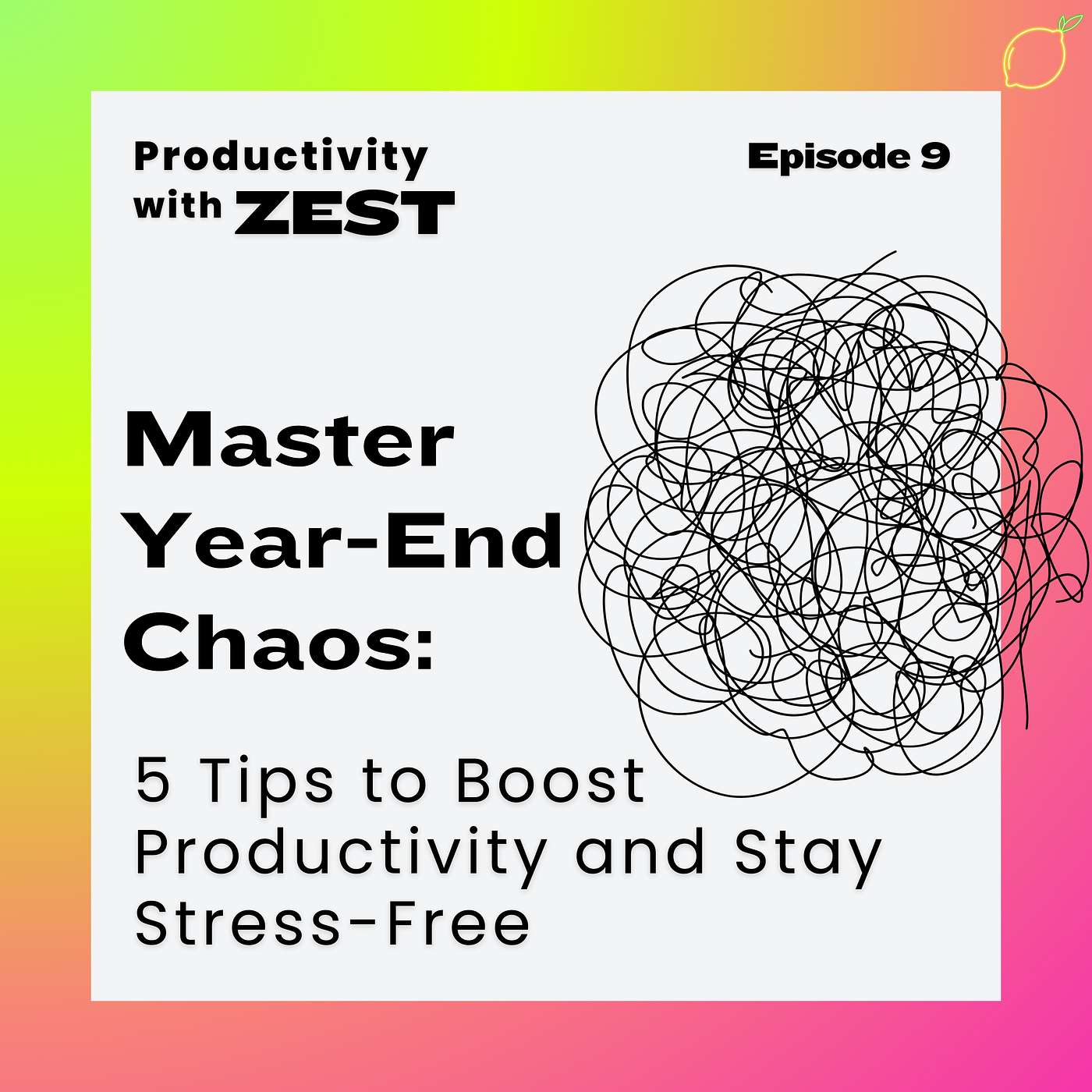 Productivity with ZEST

Episode 9

Master Year-End Chaos:

5 Tips to Boost Productivity and Stay Stress-Free